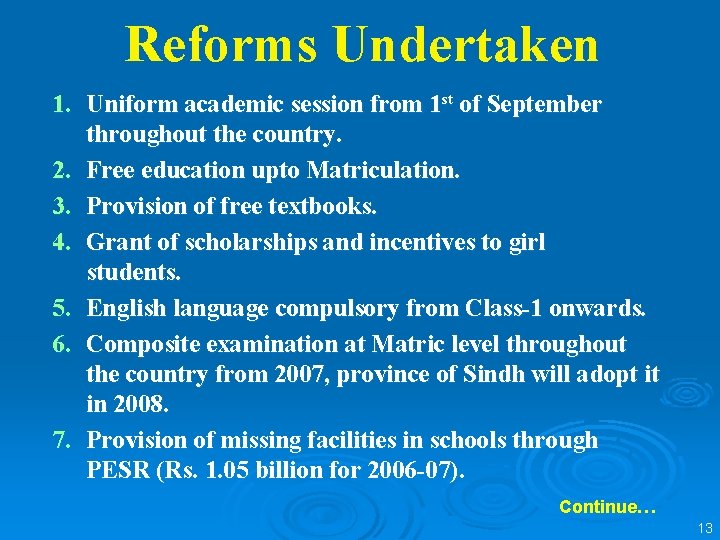 Reforms Undertaken

1. Uniform academic session from 1$^{st}$ of September throughout the country.
2. Free education upto Matriculation.
3. Provision of free textbooks.
4. Grant of scholarships and incentives to girl students.
5. English language compulsory from Class-1 onwards.
6. Composite examination at Matric level throughout the country from 2007, province of Sindh will adopt it in 2008.
7. Provision of missing facilities in schools through PESR (Rs. 1.05 billion for 2006-07).

Continue…

13